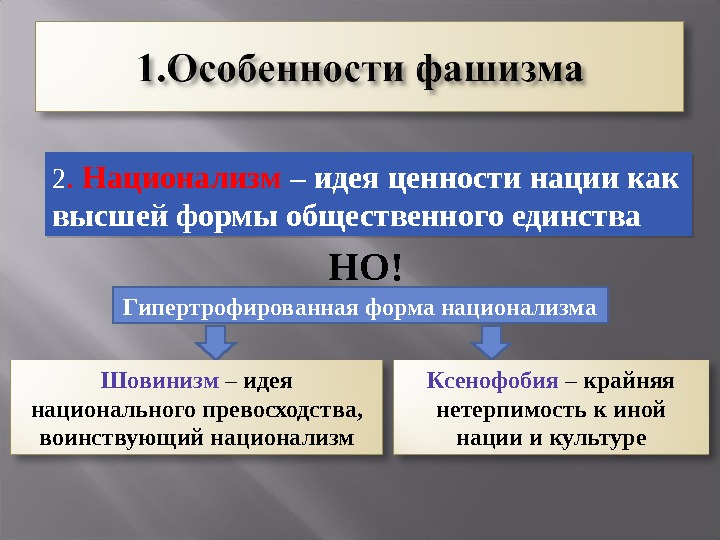 1.Особенности фашизма

2. Национализм – идея ценности нации как высшей формы общественного единства

НО!

Гипертрофированная форма национализма

Шовинизм – идея национального превосходства, воинствующий национализм

Ксенофобия – крайняя нетерпимость к иной нации и культуре